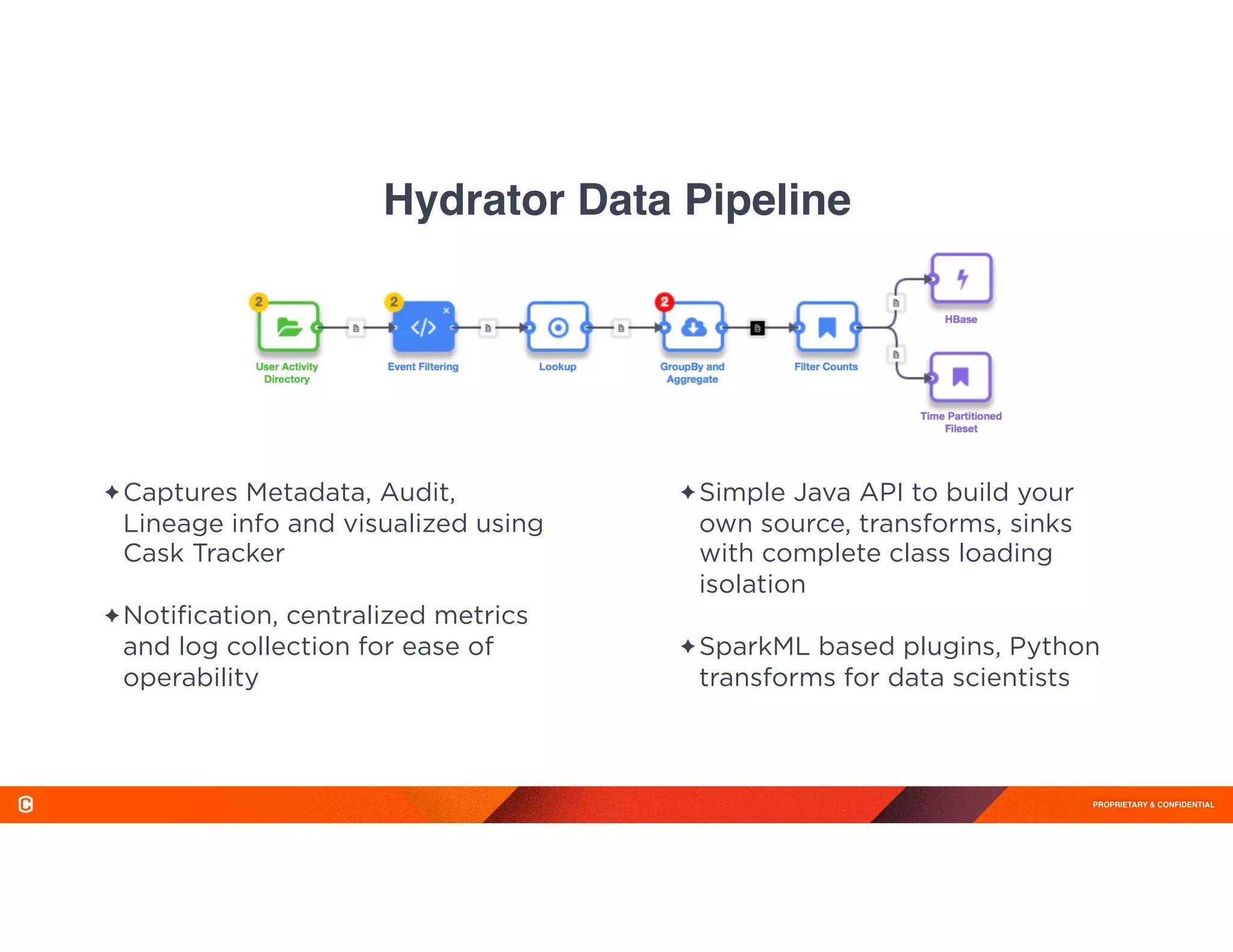 Hydrator Data Pipeline

2 User Activity Directory

2 Event Filtering

Lookup

2 GroupBy and Aggregate

Filter Counts

HBase

Time Partitioned Fileset

✦ Captures Metadata, Audit, Lineage info and visualized using Cask Tracker

✦ Notification, centralized metrics and log collection for ease of operability

✦ Simple Java API to build your own source, transforms, sinks with complete class loading isolation

✦ SparkML based plugins, Python transforms for data scientists

PROPRIETARY & CONFIDENTIAL